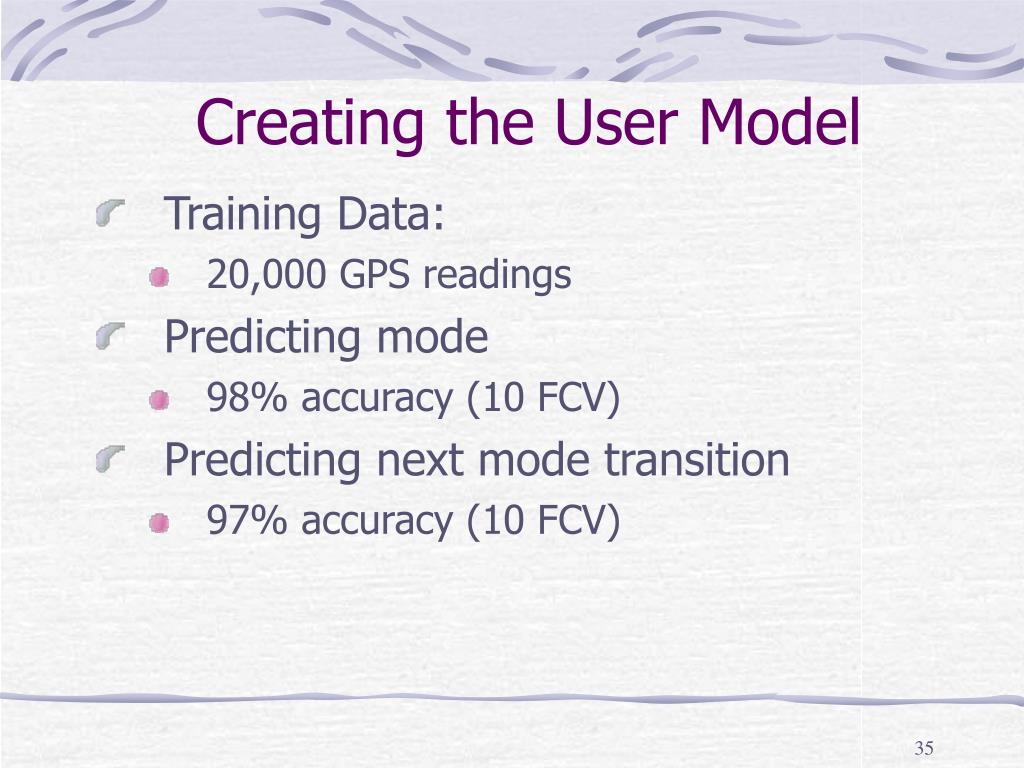 Creating the User Model

Training Data:

20,000 GPS readings

Predicting mode

98% accuracy (10 FCV)

Predicting next mode transition

97% accuracy (10 FCV)

35